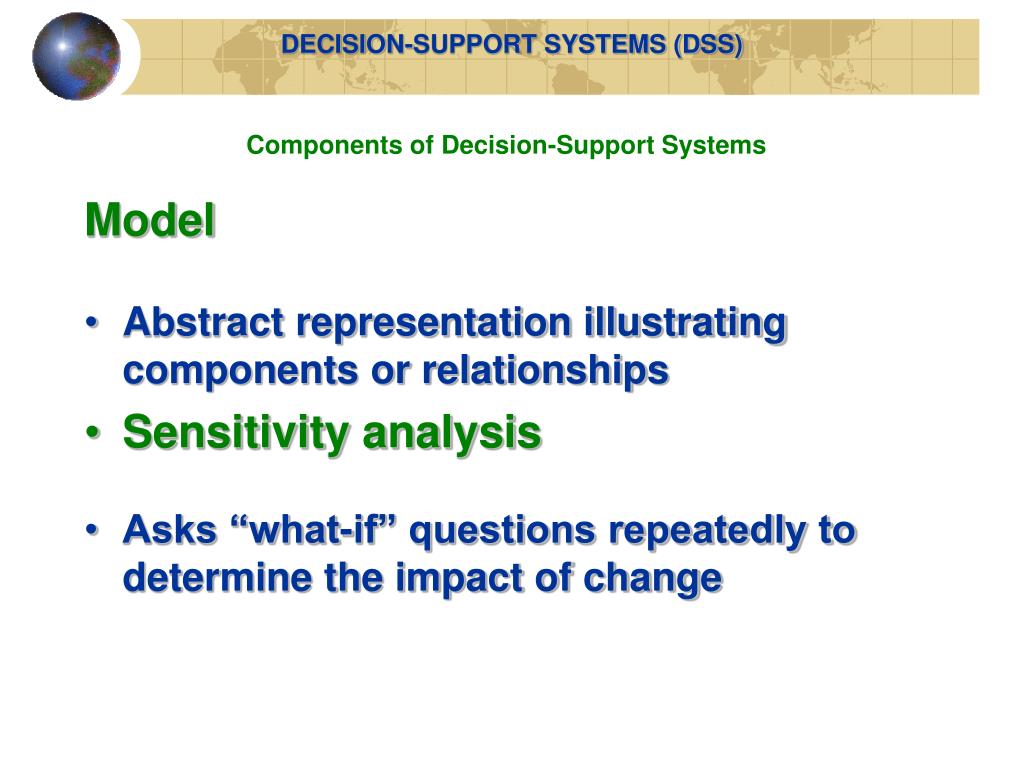 DECISION-SUPPORT SYSTEMS (DSS)

Components of Decision-Support Systems

Model

• Abstract representation illustrating components or relationships
• Sensitivity analysis

• Asks “what-if” questions repeatedly to determine the impact of change